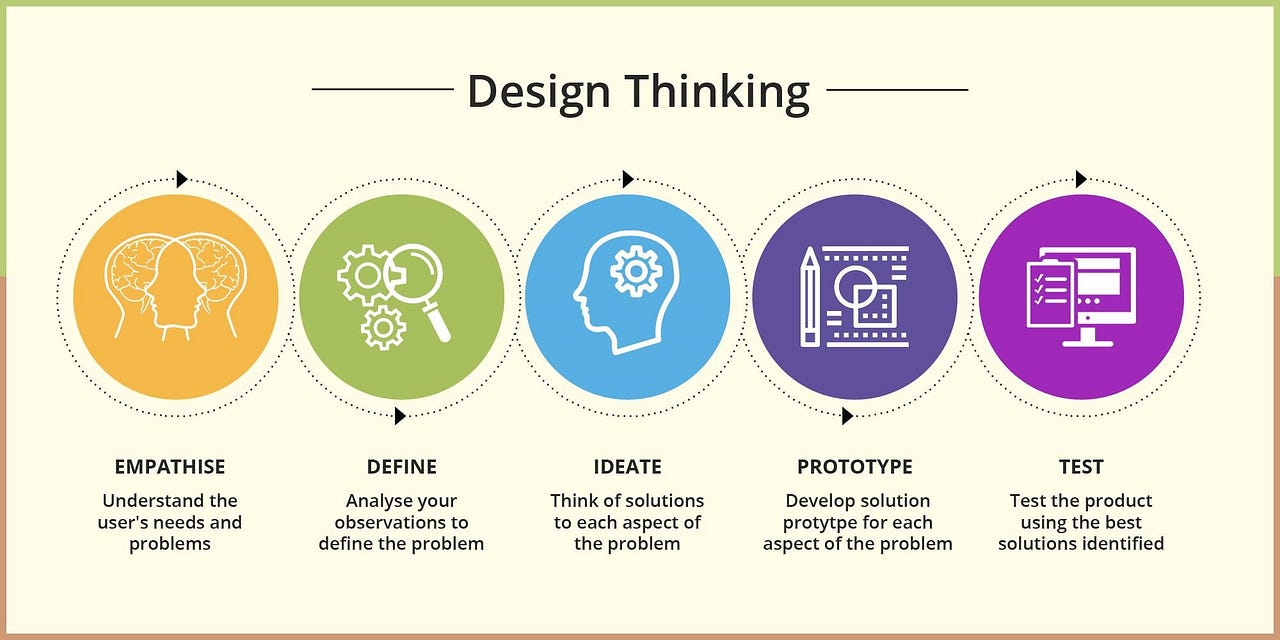 Design Thinking

EMPATHISE

Understand the user's needs and problems

DEFINE

Analyse your observations to define the problem

IDEATE

Think of solutions to each aspect of the problem

PROTOTYPE

Develop solution protytpe for each aspect of the problem

TEST

Test the product using the best solutions identified